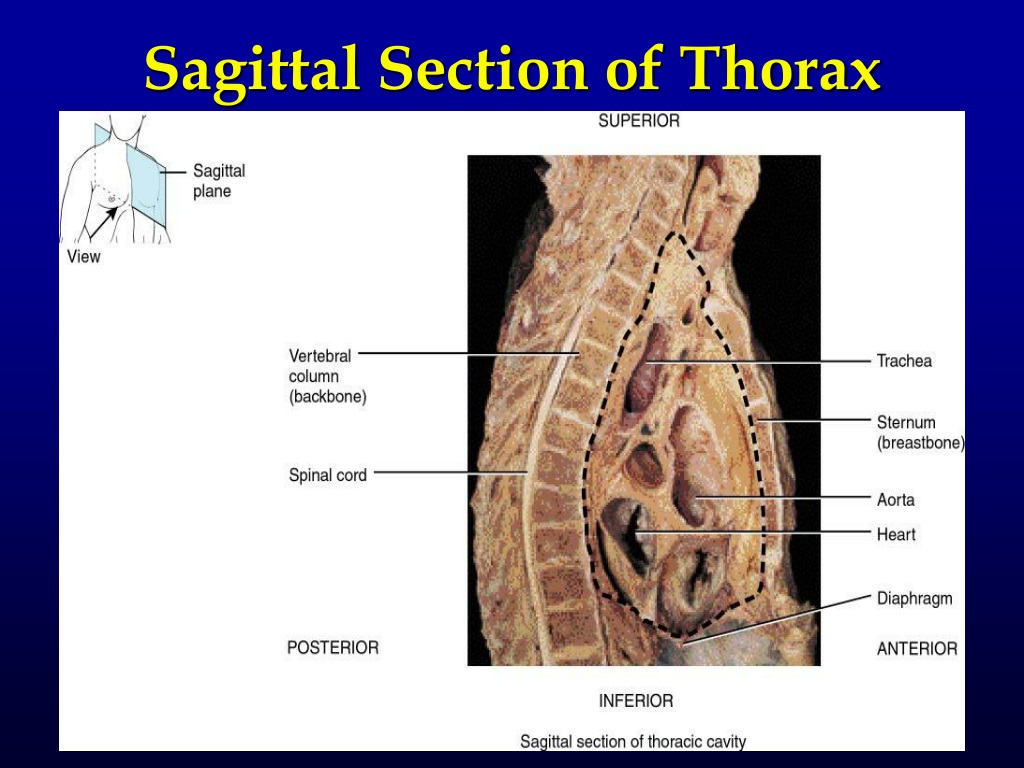 Sagittal Section of Thorax

Sagittal plane

View

SUPERIOR

Vertebral column (backbone)

Spinal cord

Trachea

Sternum (breastbone)

Aorta

Heart

Diaphragm

POSTERIOR

ANTERIOR

INFERIOR

Sagittal section of thoracic cavity